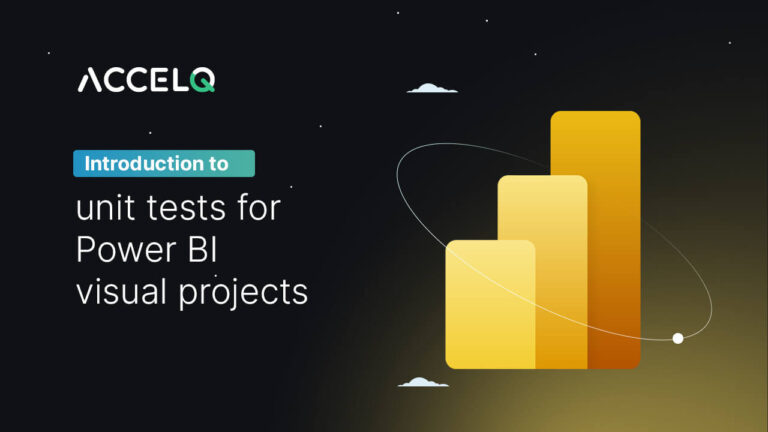 ACCELQ

Introduction to

unit tests for Power BI visual projects